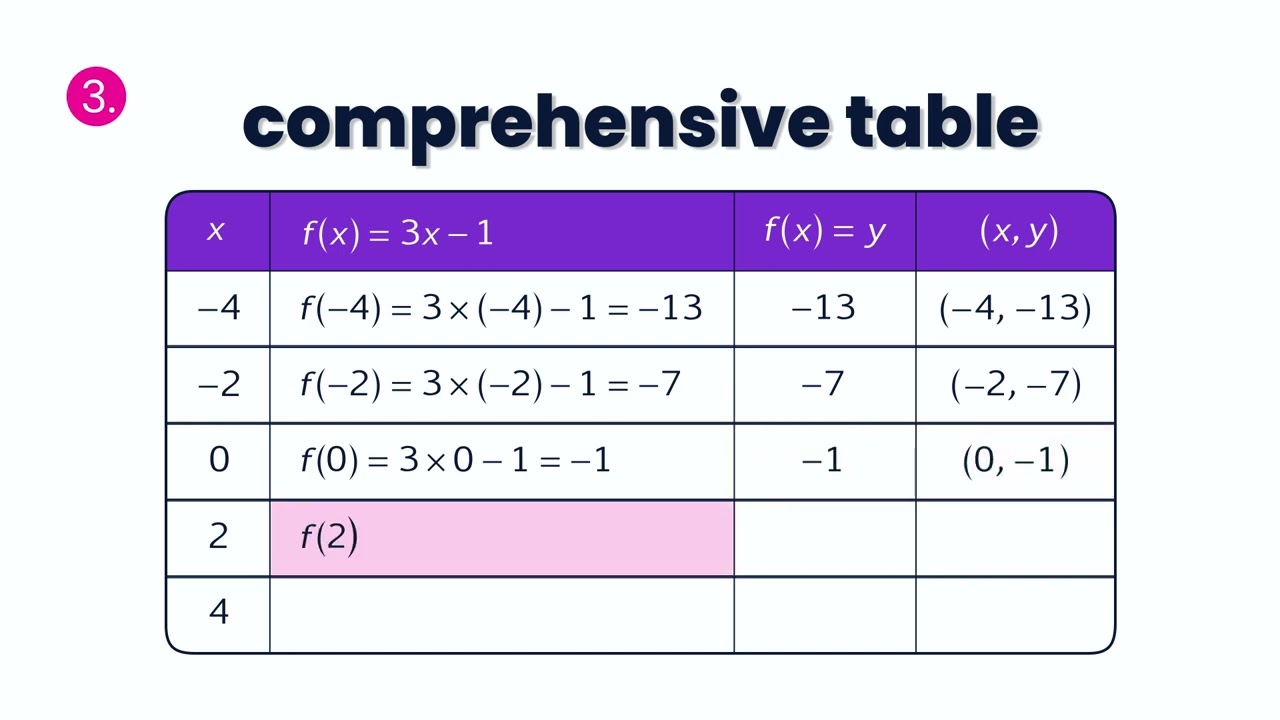 3.

comprehensive table

| $x$ | $f(x) = 3x - 1$ | $f(x) = y$ | $(x, y)$ |
|---|---|---|---|
| $-4$ | $f(-4) = 3 \times (-4) - 1 = -13$ | $-13$ | $(-4, -13)$ |
| $-2$ | $f(-2) = 3 \times (-2) - 1 = -7$ | $-7$ | $(-2, -7)$ |
| $0$ | $f(0) = 3 \times 0 - 1 = -1$ | $-1$ | $(0, -1)$ |
| $2$ | $f(2)$ | | |
| $4$ | | | |